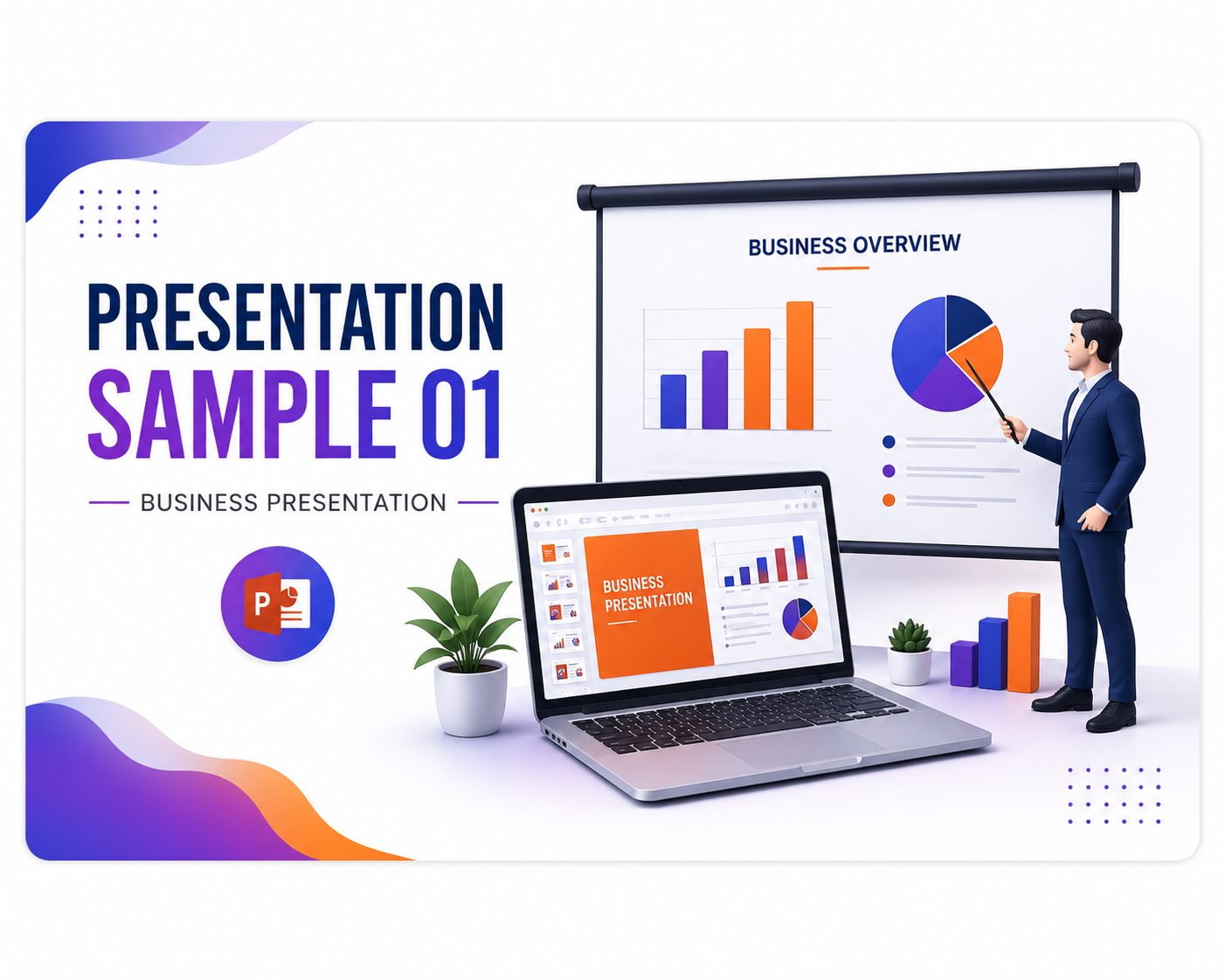 PRESENTATION
SAMPLE 01

BUSINESS PRESENTATION

P

BUSINESS OVERVIEW

BUSINESS PRESENTATION